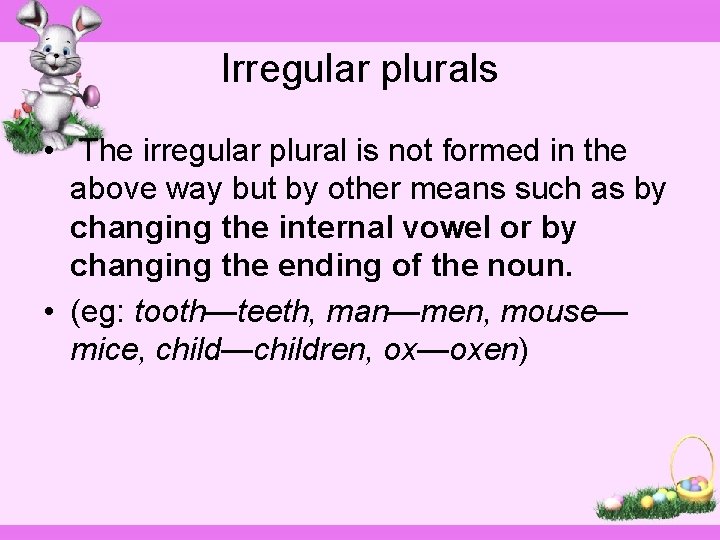 Irregular plurals

• The irregular plural is not formed in the above way but by other means such as by changing the internal vowel or by changing the ending of the noun.

• (eg: tooth—teeth, man—men, mouse—mice, child—children, ox—oxen)